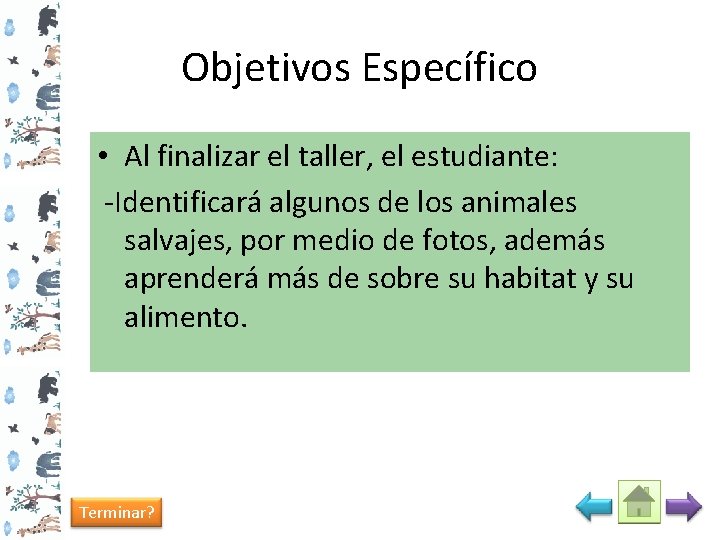 Objetivos Específico

• Al finalizar el taller, el estudiante:

-Identificará algunos de los animales salvajes, por medio de fotos, además aprenderá más de sobre su habitat y su alimento.

Terminar?